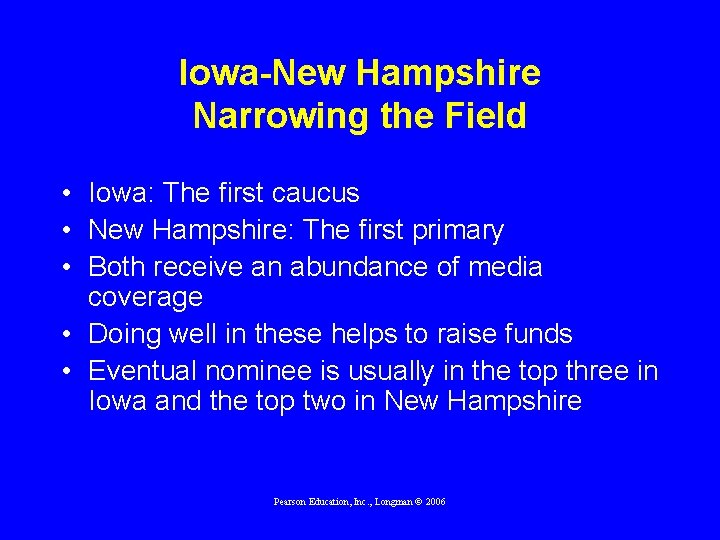 Iowa-New Hampshire
Narrowing the Field

• Iowa: The first caucus
• New Hampshire: The first primary
• Both receive an abundance of media coverage
• Doing well in these helps to raise funds
• Eventual nominee is usually in the top three in Iowa and the top two in New Hampshire

Pearson Education, Inc., Longman © 2006